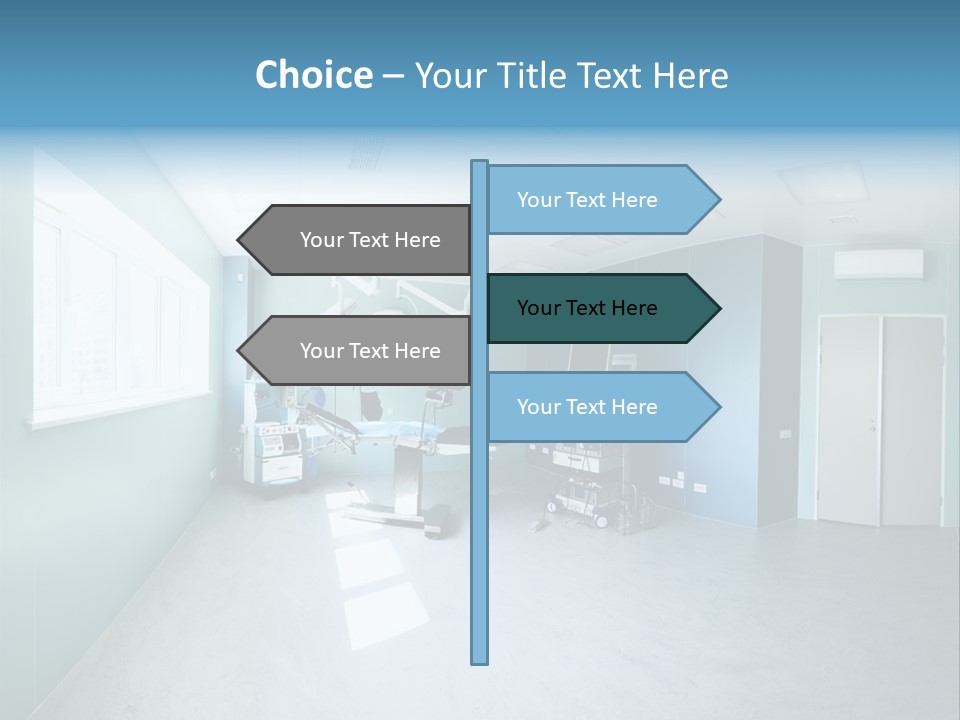 Choice – Your Title Text Here

Your Text Here

Your Text Here

Your Text Here

Your Text Here

Your Text Here